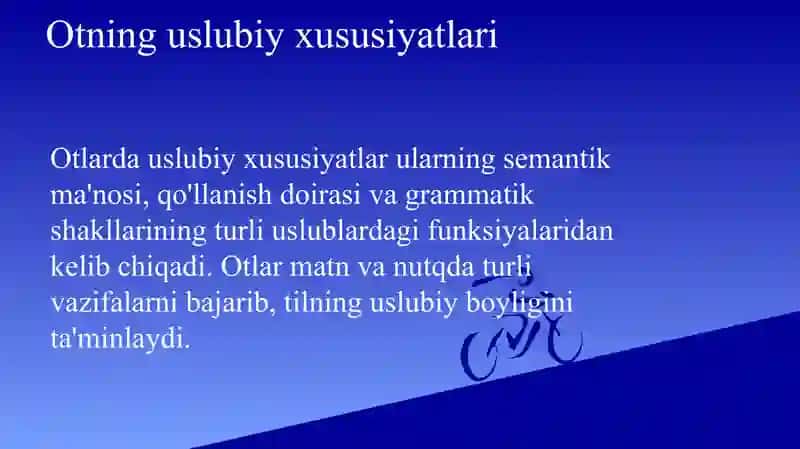 Otning uslubiy xususiyatlari

Otlarda uslubiy xususiyatlar ularning semantik ma'nosi, qo'llanish doirasi va grammatik shakllarining turli uslublardagi funksiyalaridan kelib chiqadi. Otlar matn va nutqda turli vazifalarni bajarib, tilning uslubiy boyligini ta'minlaydi.